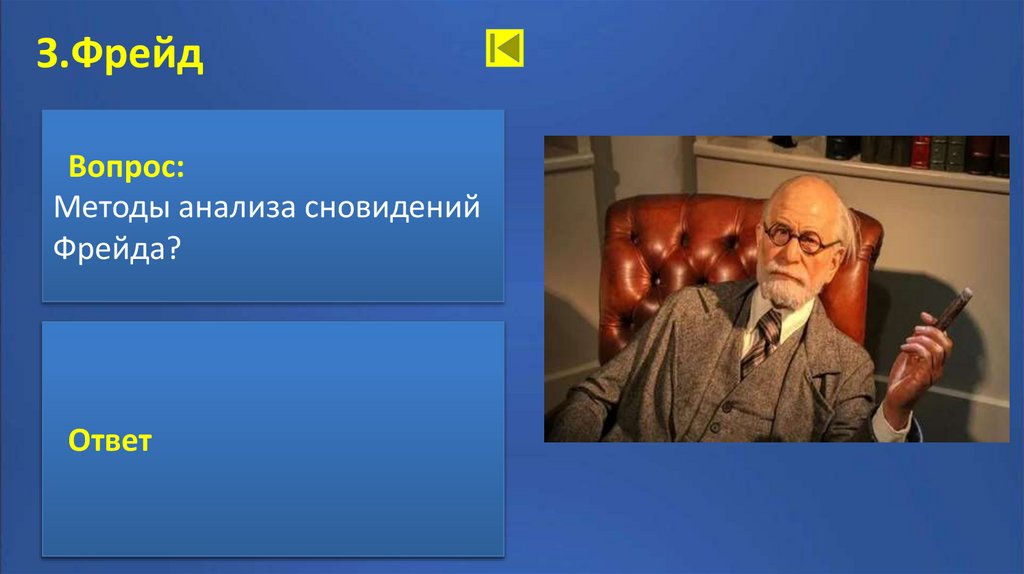 3.Фрейд

Вопрос:
Методы анализа сновидений Фрейда?

Ответ